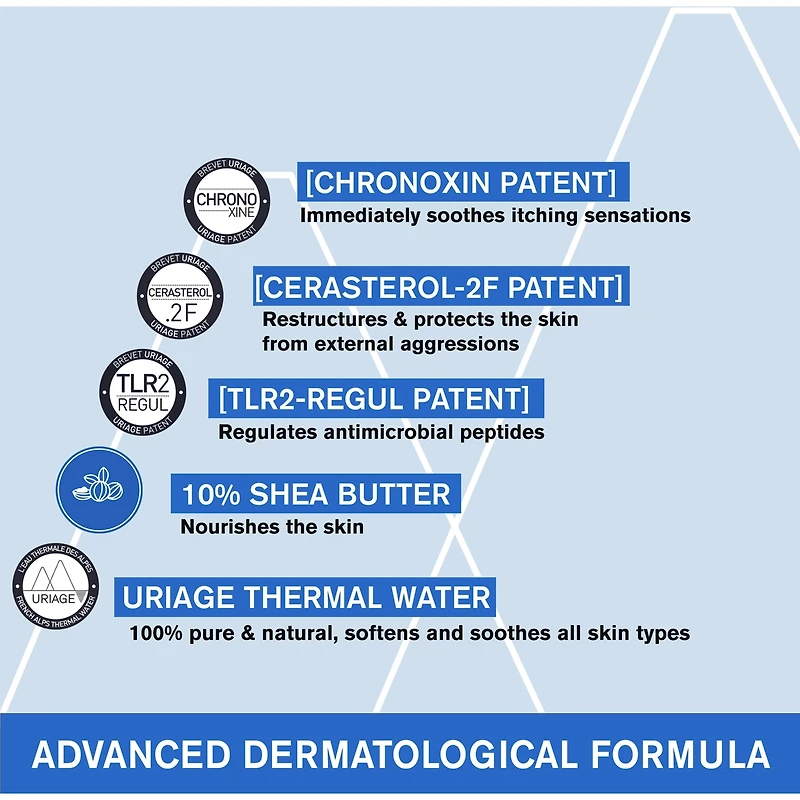 BREVET URIAGE
CHRONO
XINE
URIAGE PATENT

[CHRONOXIN PATENT]
Immediately soothes itching sensations

BREVET URIAGE
CERASTEROL
.2F
URIAGE PATENT

[CERASTEROL-2F PATENT]
Restructures & protects the skin from external aggressions

BREVET URIAGE
TLR2
REGUL
URIAGE PATENT

[TLR2-REGUL PATENT]
Regulates antimicrobial peptides

10% SHEA BUTTER
Nourishes the skin

L'EAU THERMALE DES ALPES
URIAGE
FRENCH ALPS THERMAL WATER

URIAGE THERMAL WATER
100% pure & natural, softens and soothes all skin types

ADVANCED DERMATOLOGICAL FORMULA